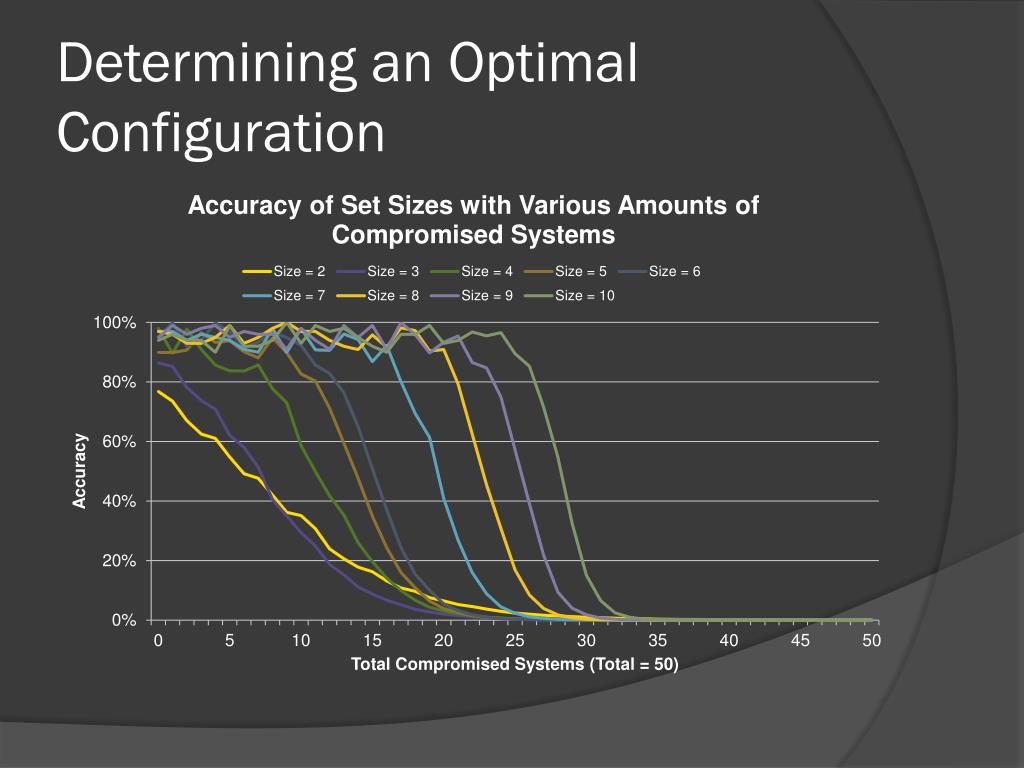 Determining an Optimal Configuration

Accuracy of Set Sizes with Various Amounts of Compromised Systems

Size = 2
Size = 3
Size = 4
Size = 5
Size = 6
Size = 7
Size = 8
Size = 9
Size = 10

100%
80%
60%
40%
20%
0%

Accuracy

0
5
10
15
20
25
30
35
40
45
50

Total Compromised Systems (Total = 50)